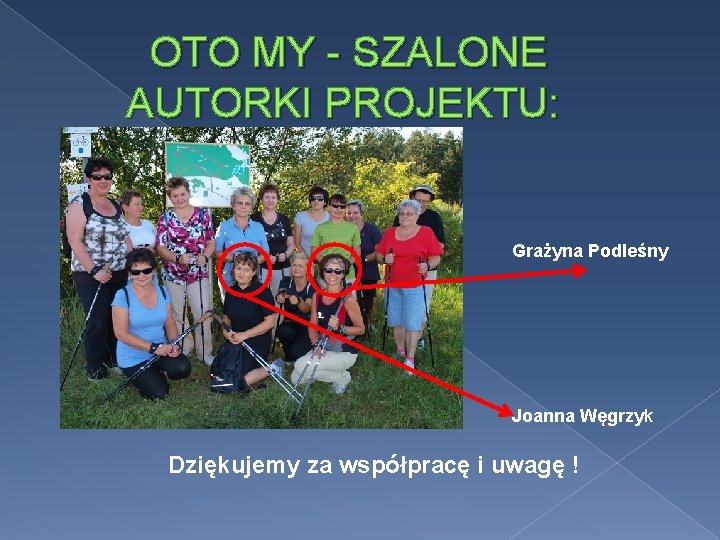 OTO MY - SZALONE AUTORKI PROJEKTU:

Grażyna Podleśny

Joanna Węgrzyk

Dziękujemy za współpracę i uwagę !